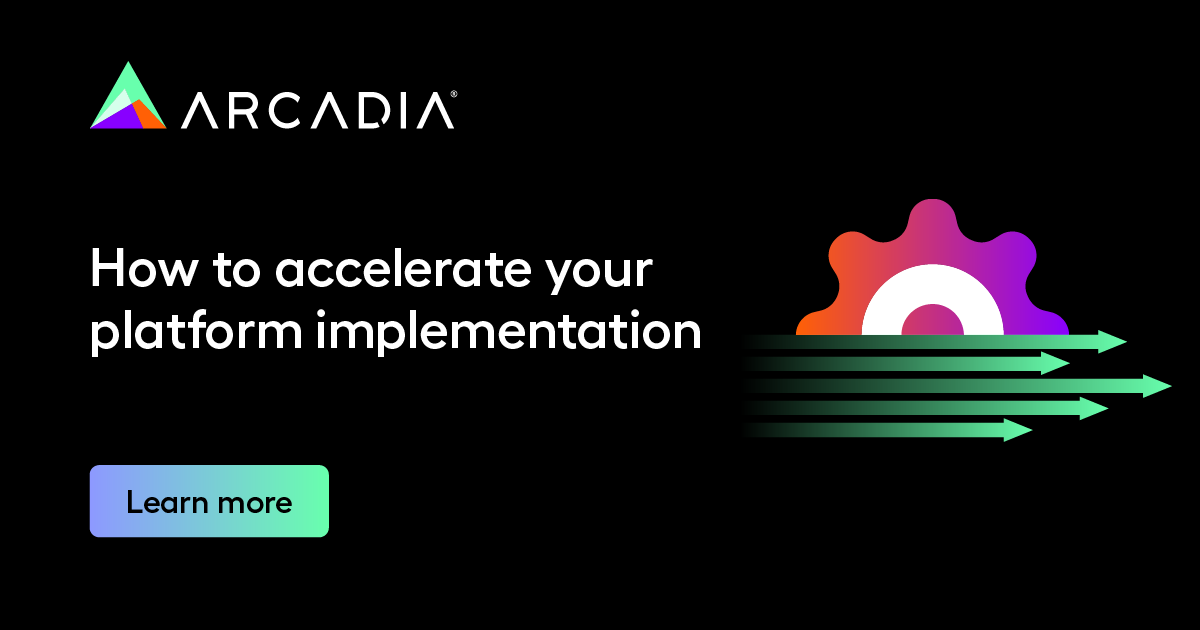 ARCADIA®

How to accelerate your platform implementation

Learn more